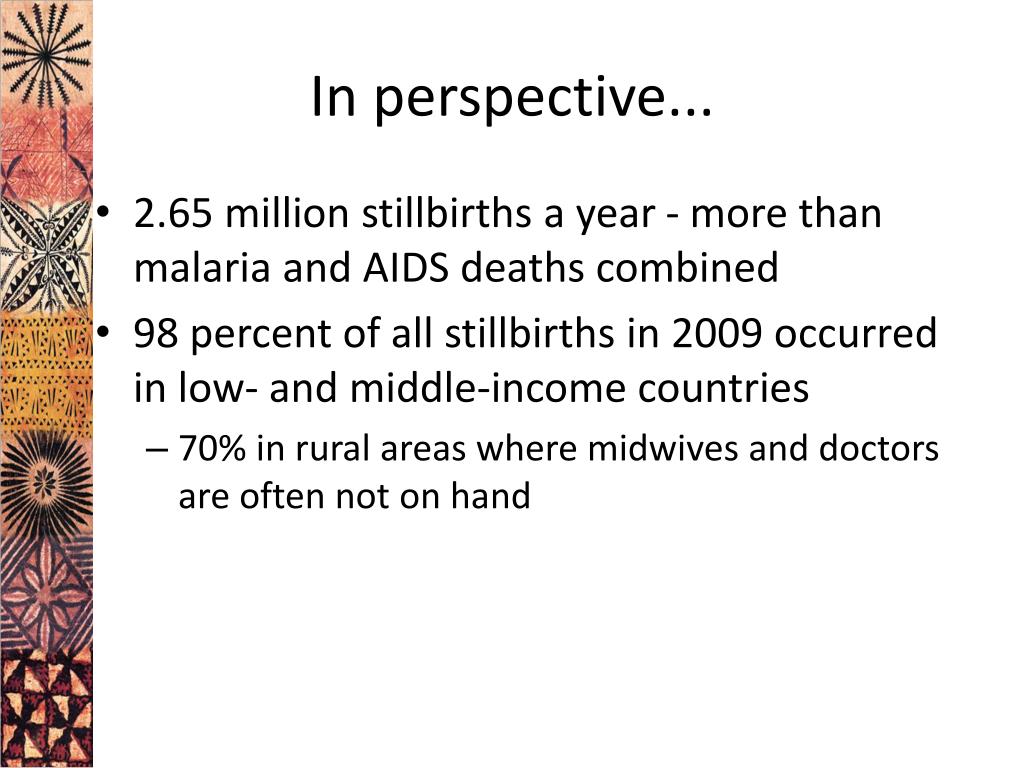 In perspective...

• 2.65 million stillbirths a year - more than malaria and AIDS deaths combined
• 98 percent of all stillbirths in 2009 occurred in low- and middle-income countries
– 70% in rural areas where midwives and doctors are often not on hand